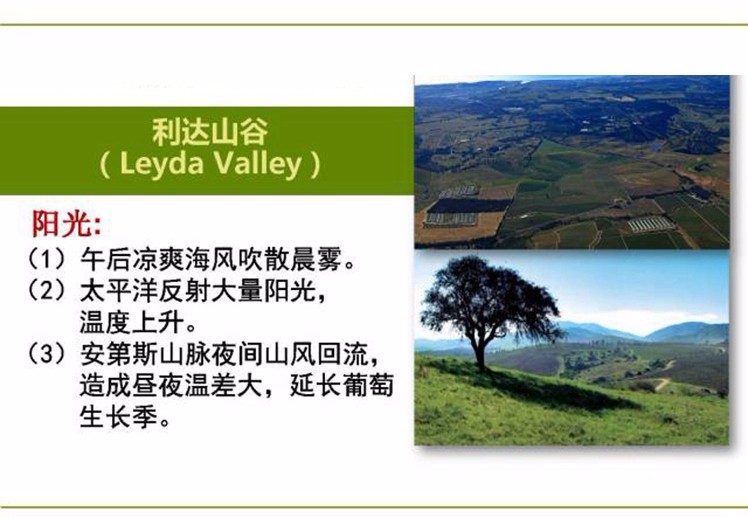 利达山谷
( Leyda Valley )

阳光:
(1) 午后凉爽海风吹散晨雾。
(2) 太平洋反射大量阳光，温度上升。
(3) 安第斯山脉夜间山风回流，造成昼夜温差大，延长葡萄生长季。